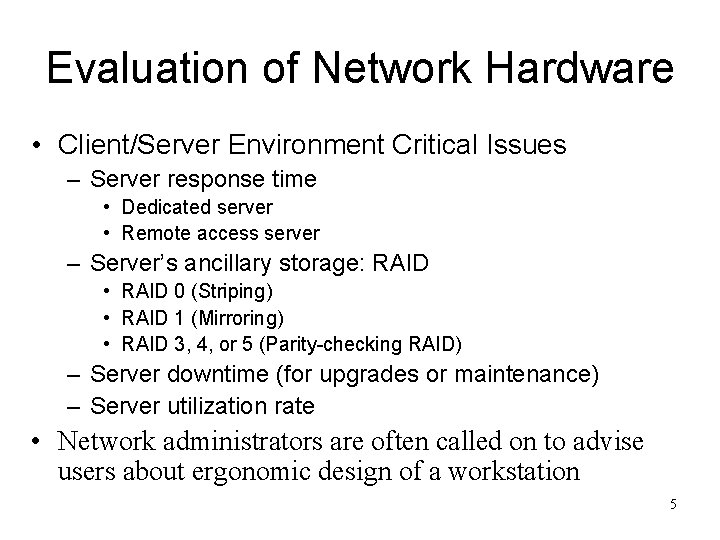 Evaluation of Network Hardware

• Client/Server Environment Critical Issues
– Server response time
• Dedicated server
• Remote access server
– Server's ancillary storage: RAID
• RAID 0 (Striping)
• RAID 1 (Mirroring)
• RAID 3, 4, or 5 (Parity-checking RAID)
– Server downtime (for upgrades or maintenance)
– Server utilization rate
• Network administrators are often called on to advise users about ergonomic design of a workstation

5